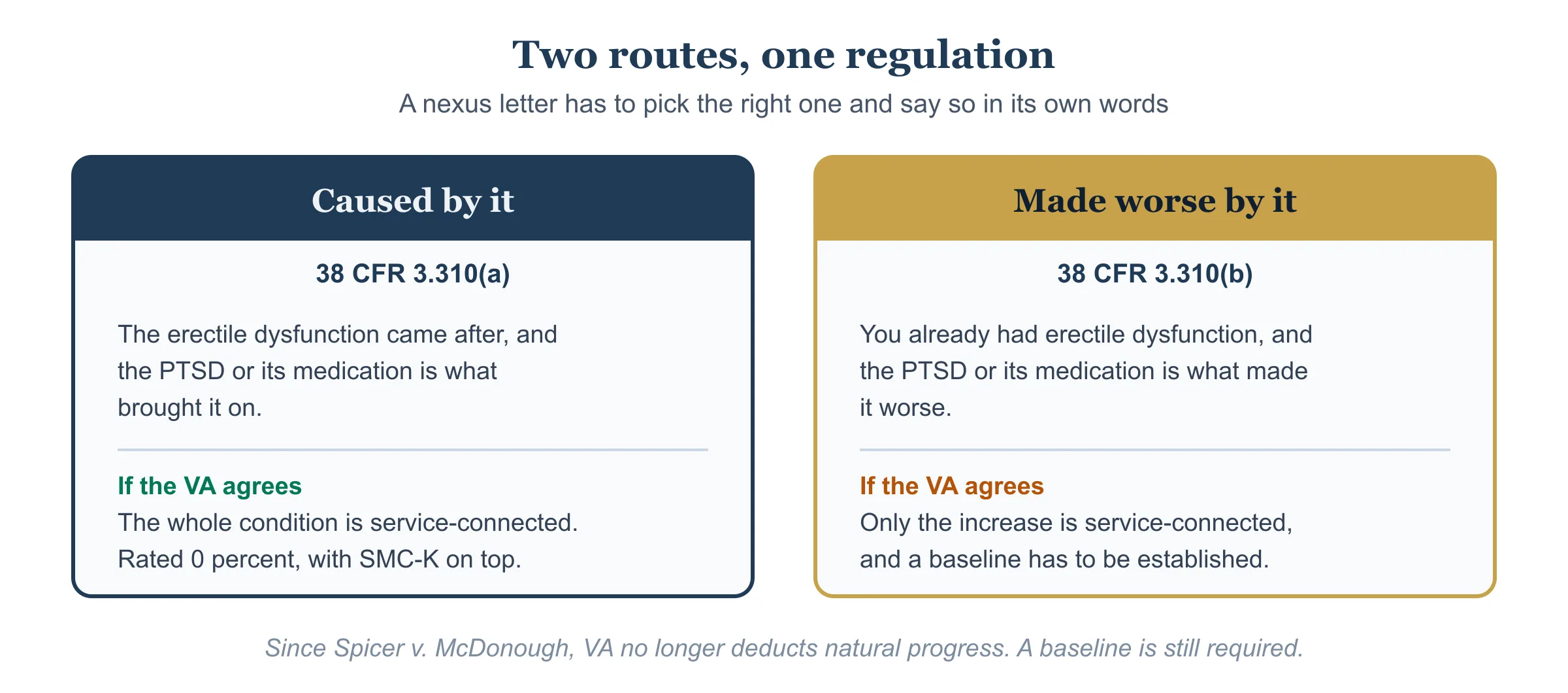 Two routes, one regulation

A nexus letter has to pick the right one and say so in its own words

Caused by it

38 CFR 3.310(a)

The erectile dysfunction came after, and the PTSD or its medication is what brought it on.

If the VA agrees
The whole condition is service-connected. Rated 0 percent, with SMC-K on top.

Made worse by it

38 CFR 3.310(b)

You already had erectile dysfunction, and the PTSD or its medication is what made it worse.

If the VA agrees
Only the increase is service-connected, and a baseline has to be established.

Since Spicer v. McDonough, VA no longer deducts natural progress. A baseline is still required.